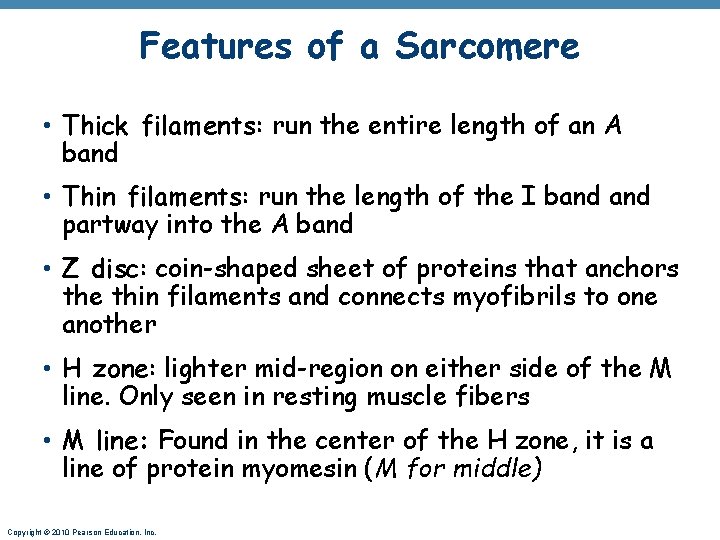 Features of a Sarcomere

• Thick filaments: run the entire length of an A band

• Thin filaments: run the length of the I band and partway into the A band

• Z disc: coin-shaped sheet of proteins that anchors the thin filaments and connects myofibrils to one another

• H zone: lighter mid-region on either side of the M line. Only seen in resting muscle fibers

• M line: Found in the center of the H zone, it is a line of protein myomesin (M for middle)

Copyright © 2010 Pearson Education, Inc.